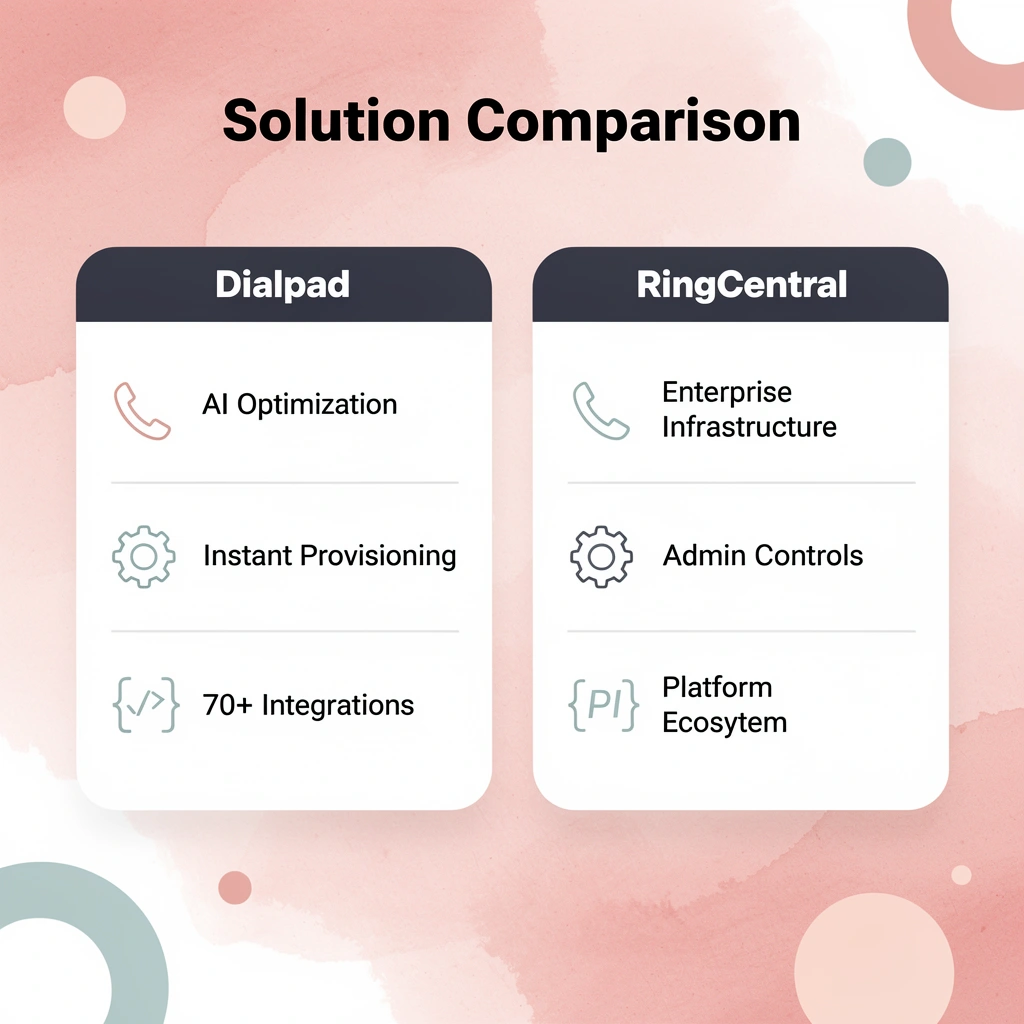 Solution Comparison

Dialpad

AI Optimization

Instant Provisioning

{</>} 70+ Integrations

RingCentral

Enterprise Infrastructure

Admin Controls

{PI} Platform Ecosytem